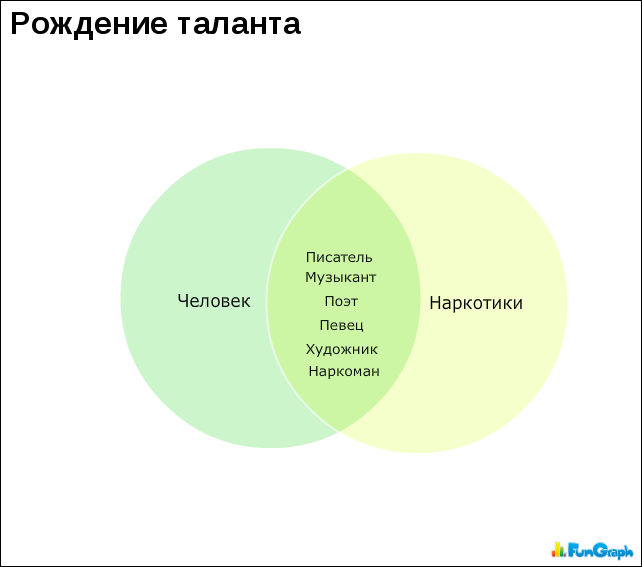 Рождение таланта

Человек

Писатель
Музыкант
Поэт
Певец
Художник
Наркоман

Наркотики

FunGraph